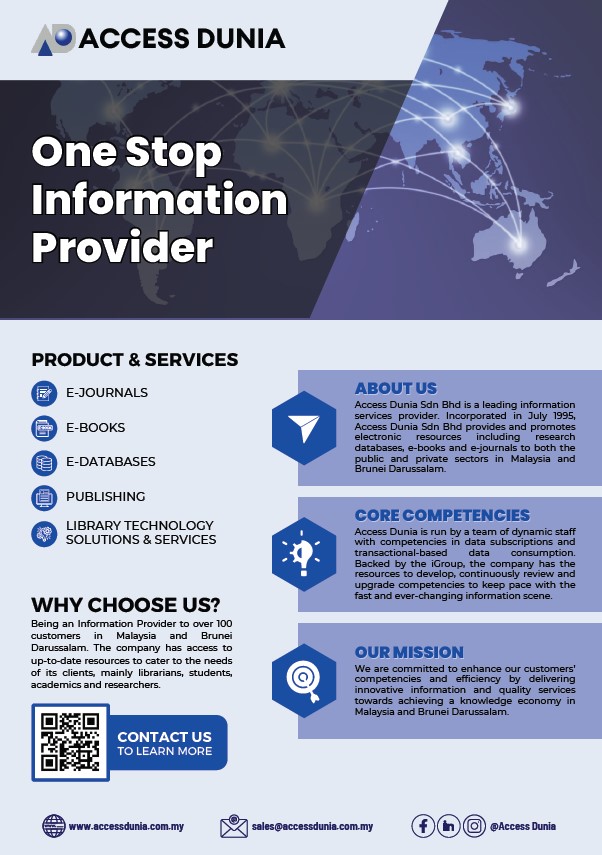 ACCESS DUNIA

One Stop Information Provider

PRODUCT & SERVICES

E-JOURNALS

E-BOOKS

E-DATABASES

PUBLISHING

LIBRARY TECHNOLOGY SOLUTIONS & SERVICES

WHY CHOOSE US?

Being an Information Provider to over 100 customers in Malaysia and Brunei Darussalam. The company has access to up-to-date resources to cater to the needs of its clients, mainly librarians, students, academics and researchers.

CONTACT US TO LEARN MORE

ABOUT US

Access Dunia Sdn Bhd is a leading information services provider. Incorporated in July 1995, Access Dunia Sdn Bhd provides and promotes electronic resources including research databases, e-books and e-journals to both the public and private sectors in Malaysia and Brunei Darussalam.

CORE COMPETENCIES

Access Dunia is run by a team of dynamic staff with competencies in data subscriptions and transactional-based data consumption. Backed by the iGroup, the company has the resources to develop, continuously review and upgrade competencies to keep pace with the fast and ever-changing information scene.

OUR MISSION

We are committed to enhance our customers' competencies and efficiency by delivering innovative information and quality services towards achieving a knowledge economy in Malaysia and Brunei Darussalam.

www.accessdunia.com.my

sales@accessdunia.com.my

@Access Dunia